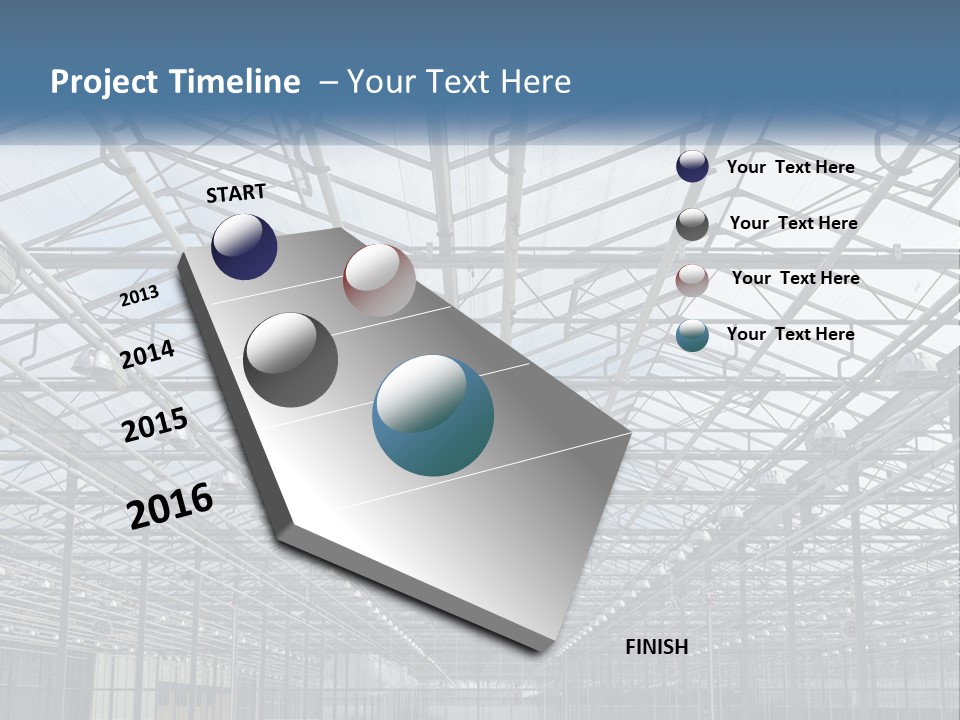 Project Timeline – Your Text Here

START

2013

2014

2015

2016

FINISH

Your Text Here

Your Text Here

Your Text Here

Your Text Here